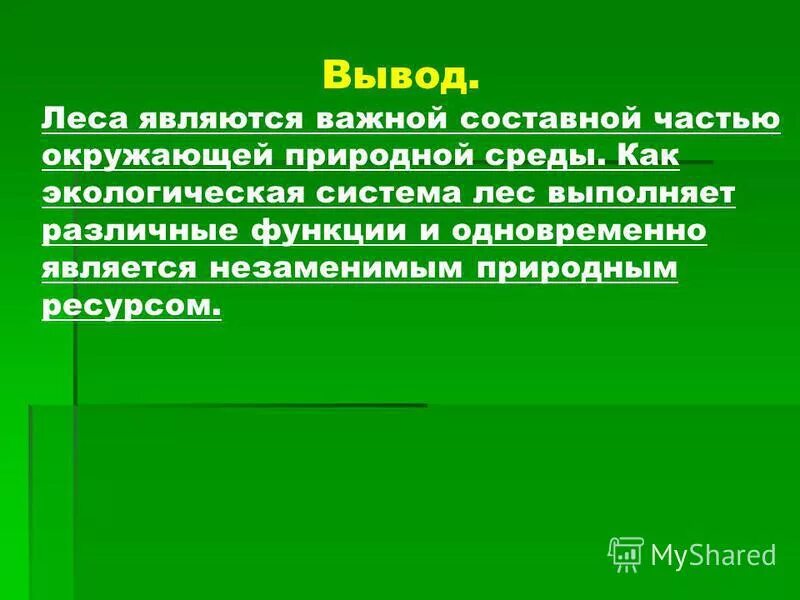 Вывод.

Леса являются важной составной частью окружающей природной среды. Как экологическая система лес выполняет различные функции и одновременно является незаменимым природным ресурсом.

MyShared